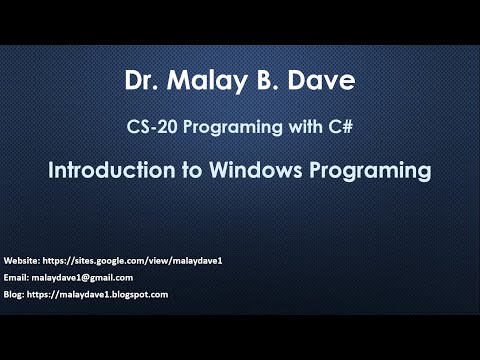 Dr. Malay B. Dave

CS-20 Programing with C#

Introduction to Windows Programing

Website: https://sites.google.com/view/malaydave1

Email: malaydave1@gmail.com

Blog: https://malaydave1.blogspot.com